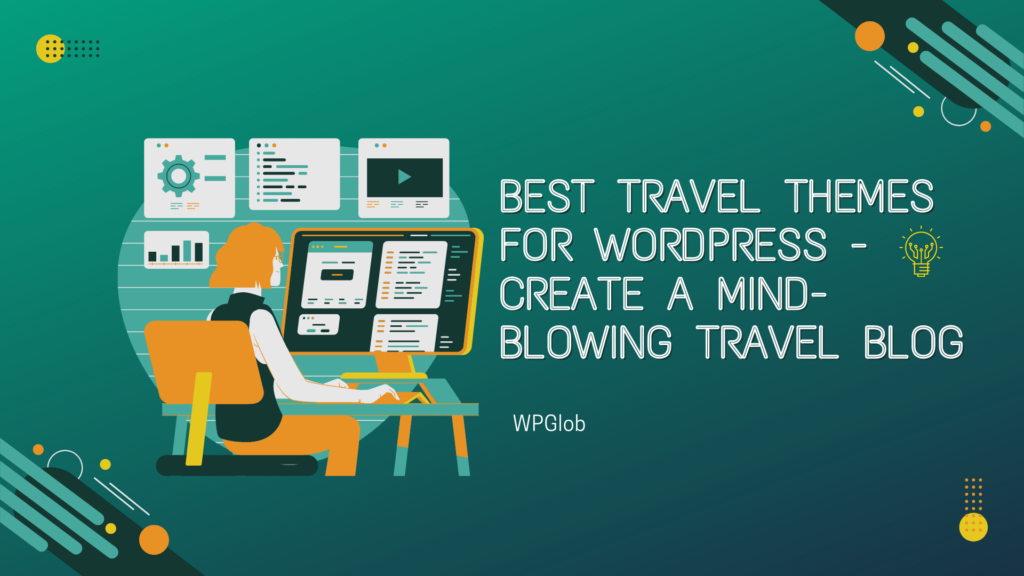 BEST TRAVEL THEMES FOR WORDPRESS - CREATE A MIND-BLOWING TRAVEL BLOG

WPGlob